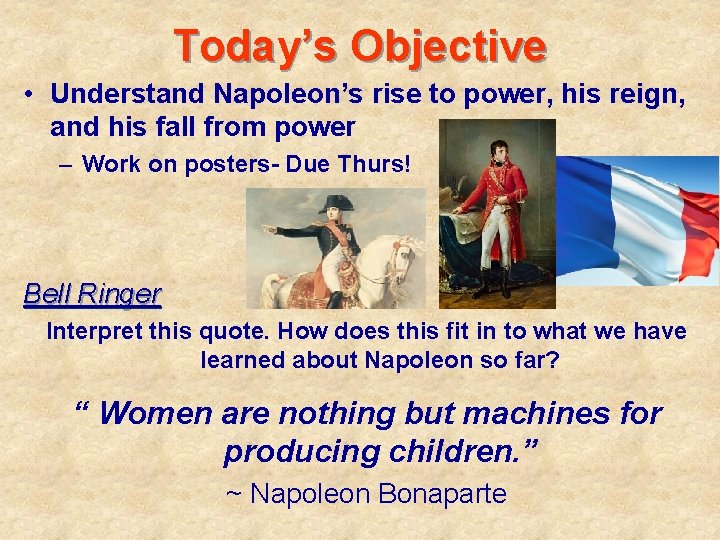 Today's Objective

• Understand Napoleon's rise to power, his reign, and his fall from power

– Work on posters- Due Thurs!

Bell Ringer

Interpret this quote. How does this fit in to what we have learned about Napoleon so far?

" Women are nothing but machines for producing children."

~ Napoleon Bonaparte